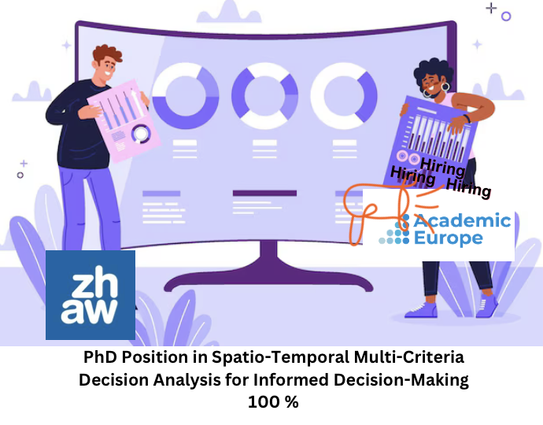 Hiring
Hiring
Hiring

Academic Europe

zh
aw

PhD Position in Spatio-Temporal Multi-Criteria Decision Analysis for Informed Decision-Making
100 %